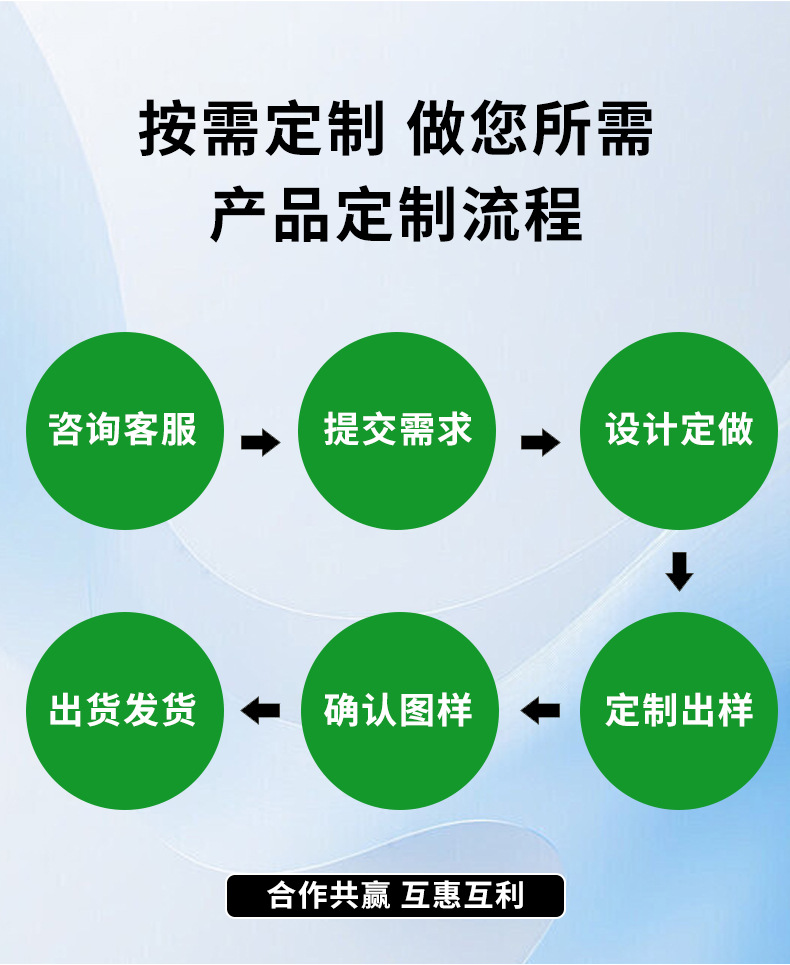 按需定制 做您所需
产品定制流程

咨询客服

提交需求

设计定做

定制出样

确认图样

出货发货

合作共赢 互惠互利